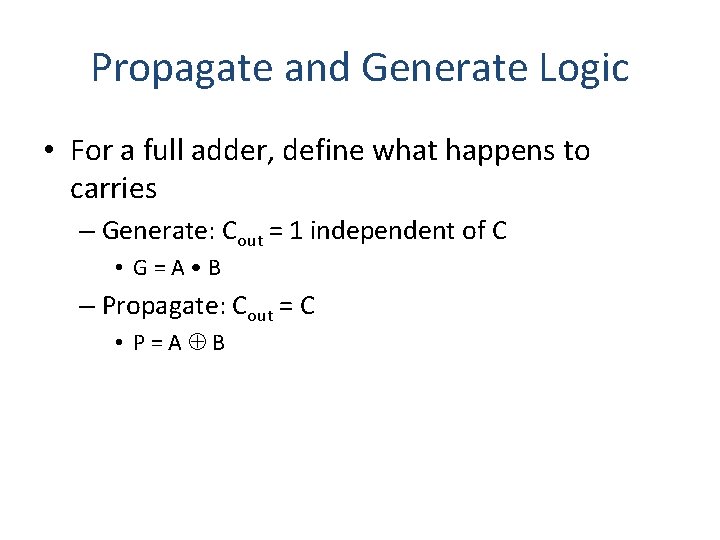 Propagate and Generate Logic

• For a full adder, define what happens to carries

– Generate: $C_{out} = 1$ independent of C

• $G = A \bullet B$

– Propagate: $C_{out} = C$

• $P = A \oplus B$